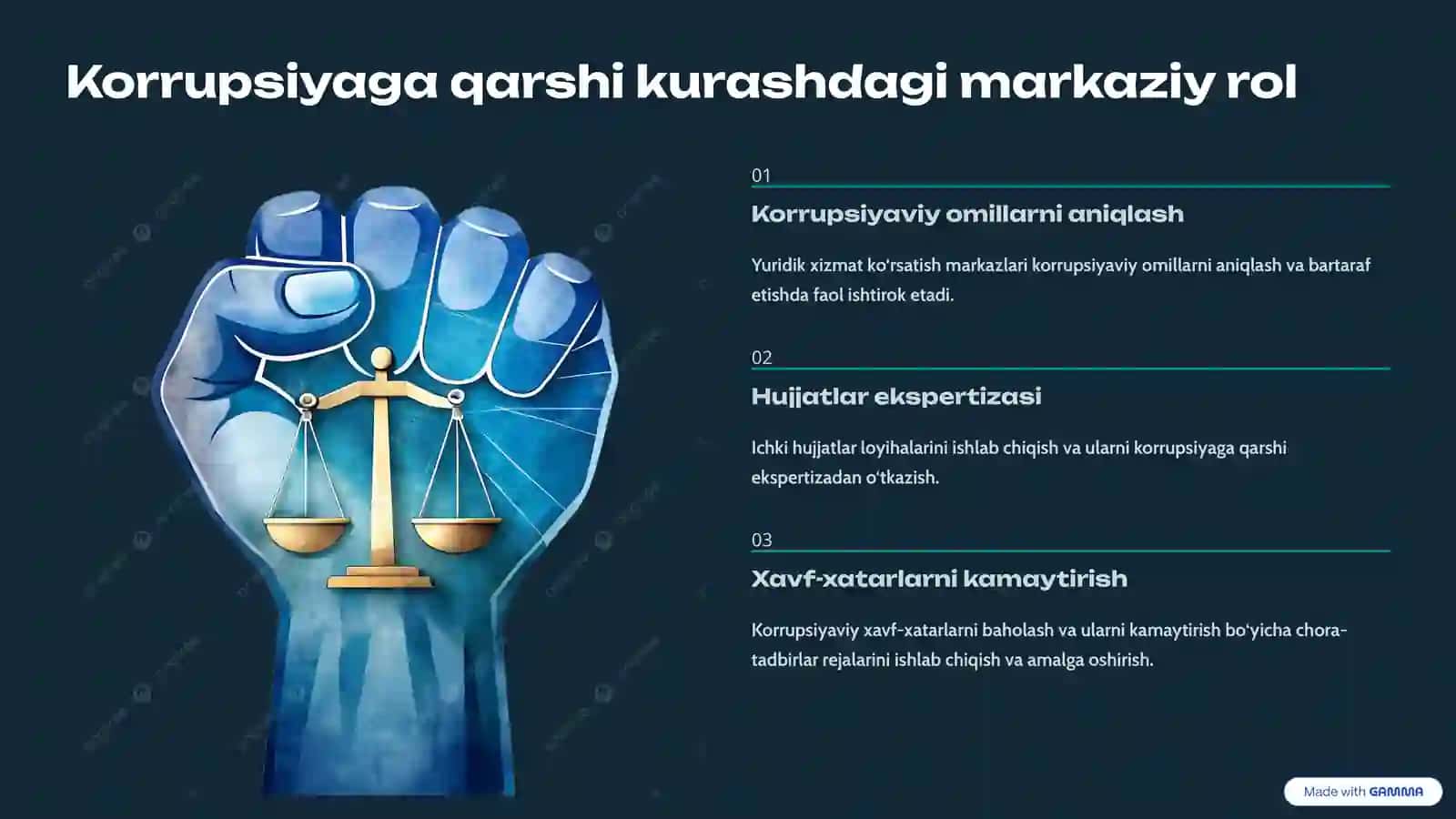 Korrupsiyaga qarshi kurashdagi markaziy rol

01

Korrupsiyaviy omillarni aniqlash

Yuridik xizmat ko'rsatish markazlari korrupsiyaviy omillarni aniqlash va bartaraf etishda faol ishtirok etadi.

02

Hujjatlar ekspertizasi

Ichki hujjatlar loyihalarini ishlab chiqish va ularni korrupsiyaga qarshi ekspertizadan o'tkazish.

03

Xavf-xatarlarni kamaytirish

Korrupsiyaviy xavf-xatarlarni baholash va ularni kamaytirish bo'yicha chora-tadbirlar rejalarini ishlab chiqish va amalga oshirish.

Made with GAMMA